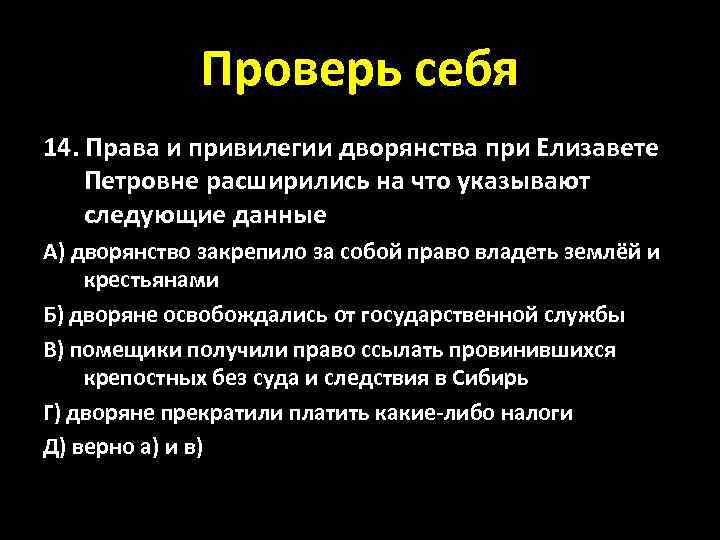 Проверь себя

14. Права и привилегии дворянства при Елизавете Петровне расширились на что указывают следующие данные

А) дворянство закрепило за собой право владеть землёй и крестьянами

Б) дворяне освобождались от государственной службы

В) помещики получили право ссылать провинившихся крепостных без суда и следствия в Сибирь

Г) дворяне прекратили платить какие-либо налоги

Д) верно а) и в)